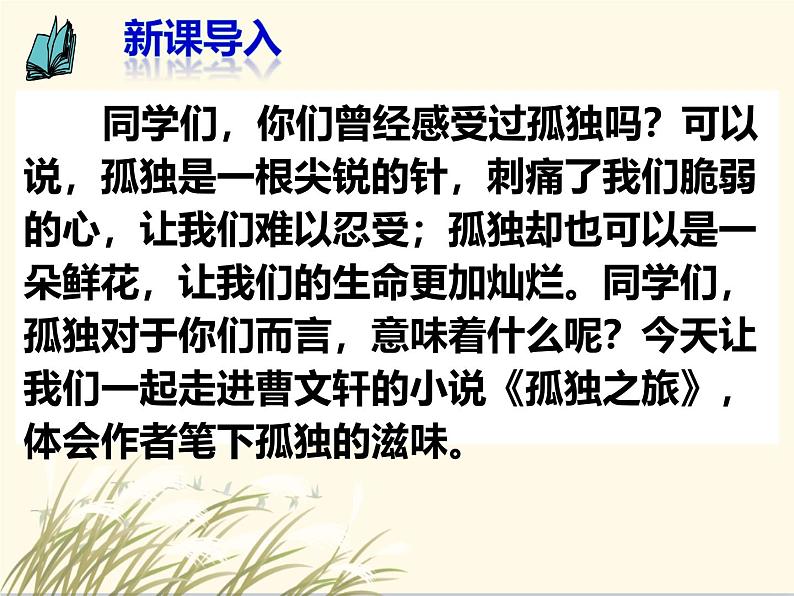 新课导入

同学们，你们曾经感受过孤独吗？可以说，孤独是一根尖锐的针，刺痛了我们脆弱的心，让我们难以忍受；孤独却也可以是一朵鲜花，让我们的生命更加灿烂。同学们，孤独对于你们而言，意味着什么呢？今天让我们一起走进曹文轩的小说《孤独之旅》，体会作者笔下孤独的滋味。